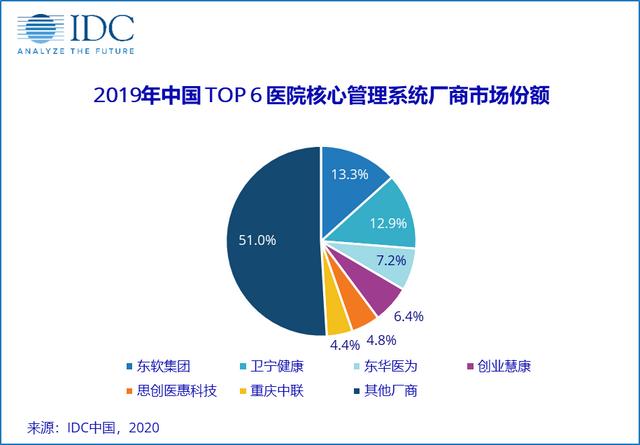 IDC
ANALYZE THE FUTURE

2019年中国 TOP 6 医院核心管理系统厂商市场份额

13.3%
12.9%
7.2%
6.4%
4.8%
4.4%
51.0%

东软集团　卫宁健康　东华医为　创业慧康
思创医惠科技　重庆中联　其他厂商

来源：IDC中国，2020